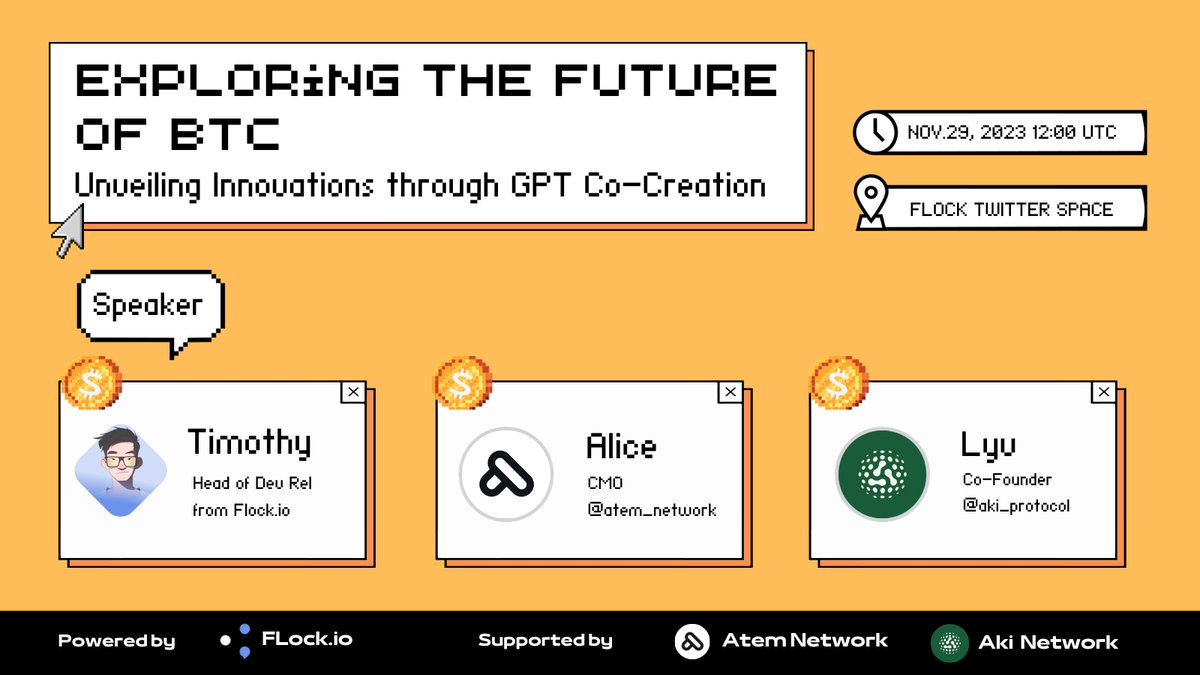 EXPLORiNG THE FUTURE OF BTC

Unveiling Innovations through GPT Co-Creation

NOV.29, 2023 12:00 UTC

FLOCK TWITTER SPACE

Speaker

Timothy
Head of Dev Rel
from Flock.io

Alice
CMO
@atem_network

Lyu
Co-Founder
@aki_protocol

Powered by FLock.io

Supported by Atem Network Aki Network